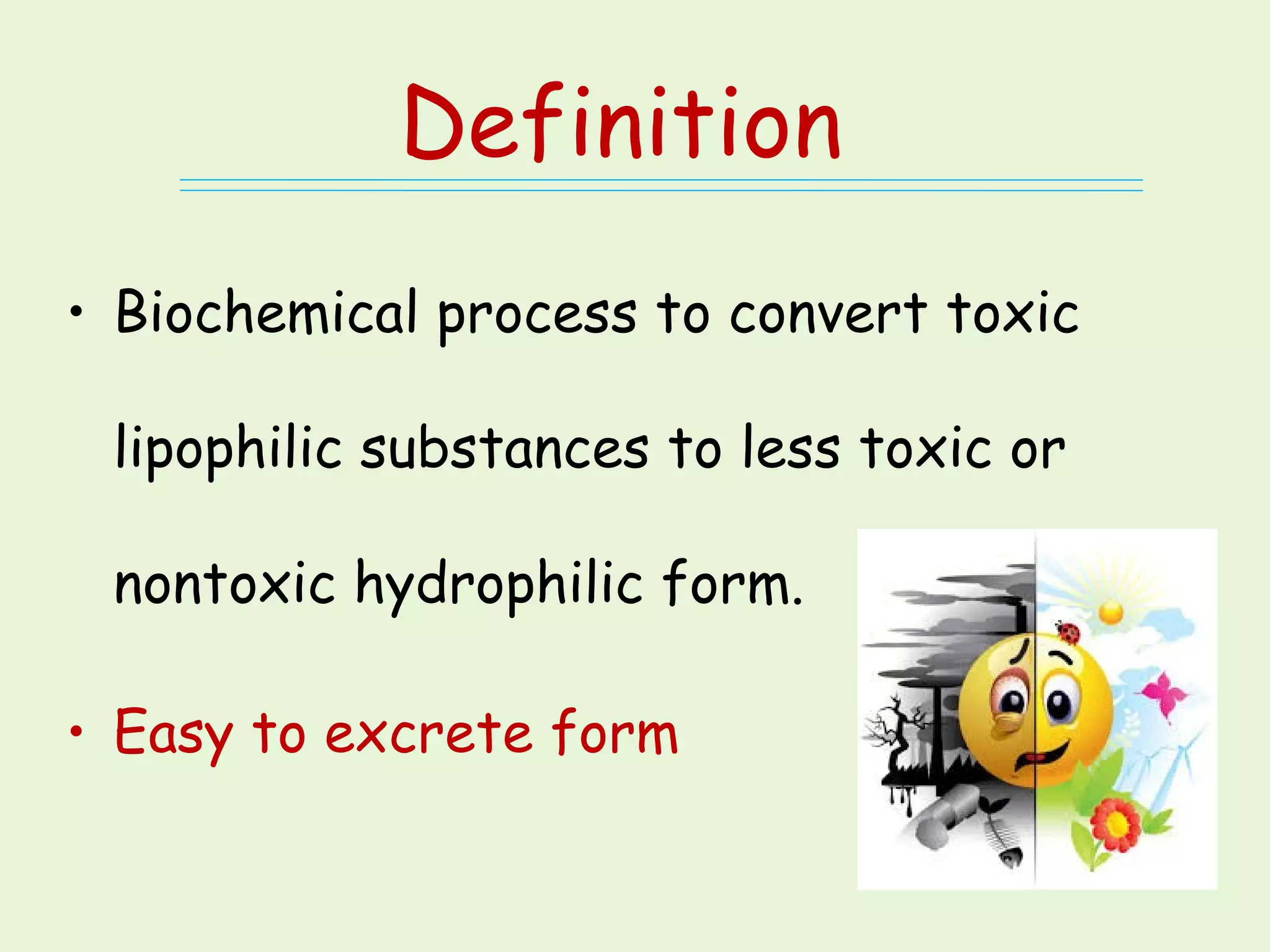 Definition

• Biochemical process to convert toxic lipophilic substances to less toxic or nontoxic hydrophilic form.

• Easy to excrete form